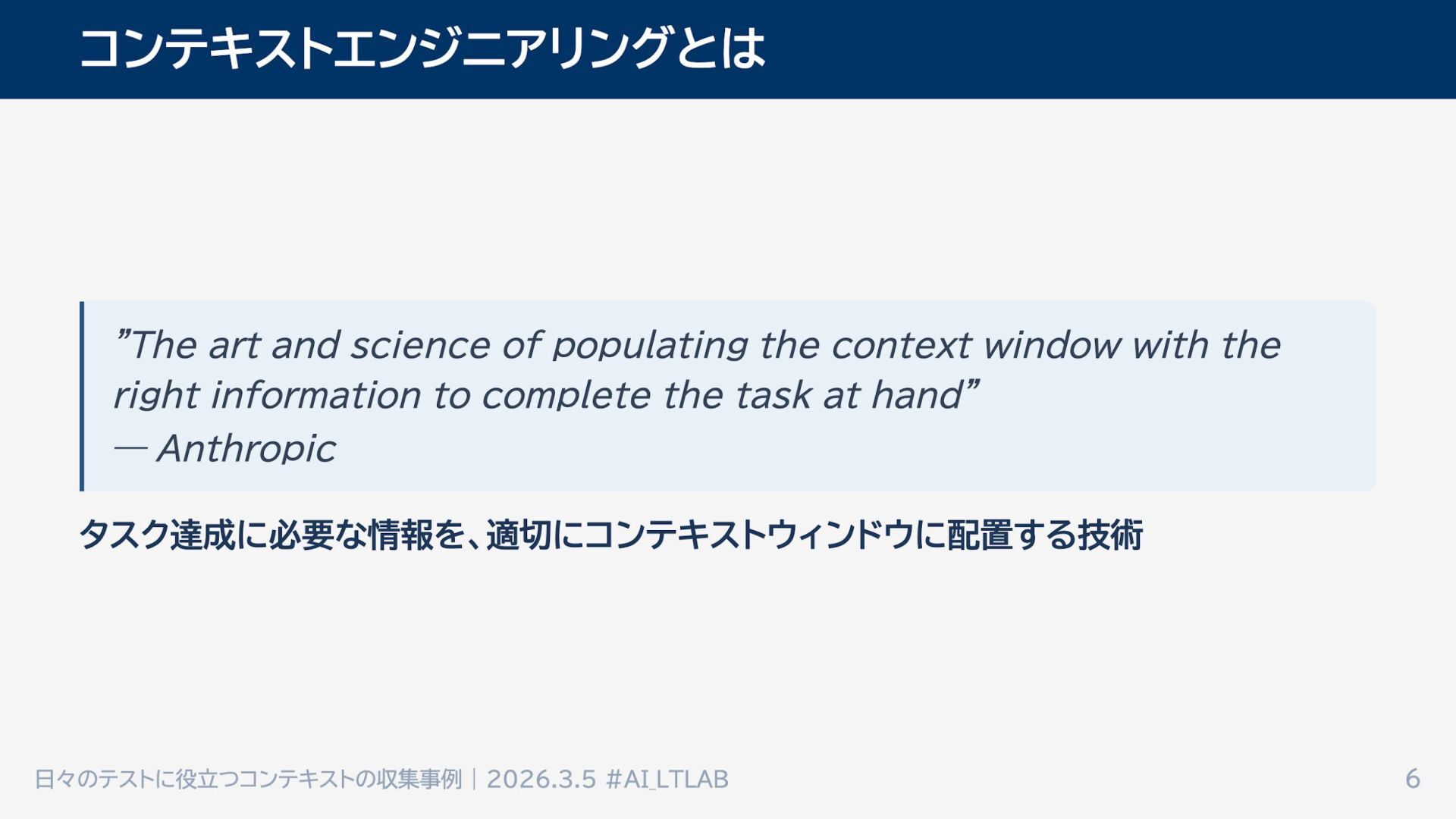 コンテキストエンジニアリングとは

”The art and science of populating the context window with the right information to complete the task at hand”
— Anthropic

タスク達成に必要な情報を、適切にコンテキストウィンドウに配置する技術

日々のテストに役立つコンテキストの収集事例 | 2026.3.5 #AI_LTLAB

6